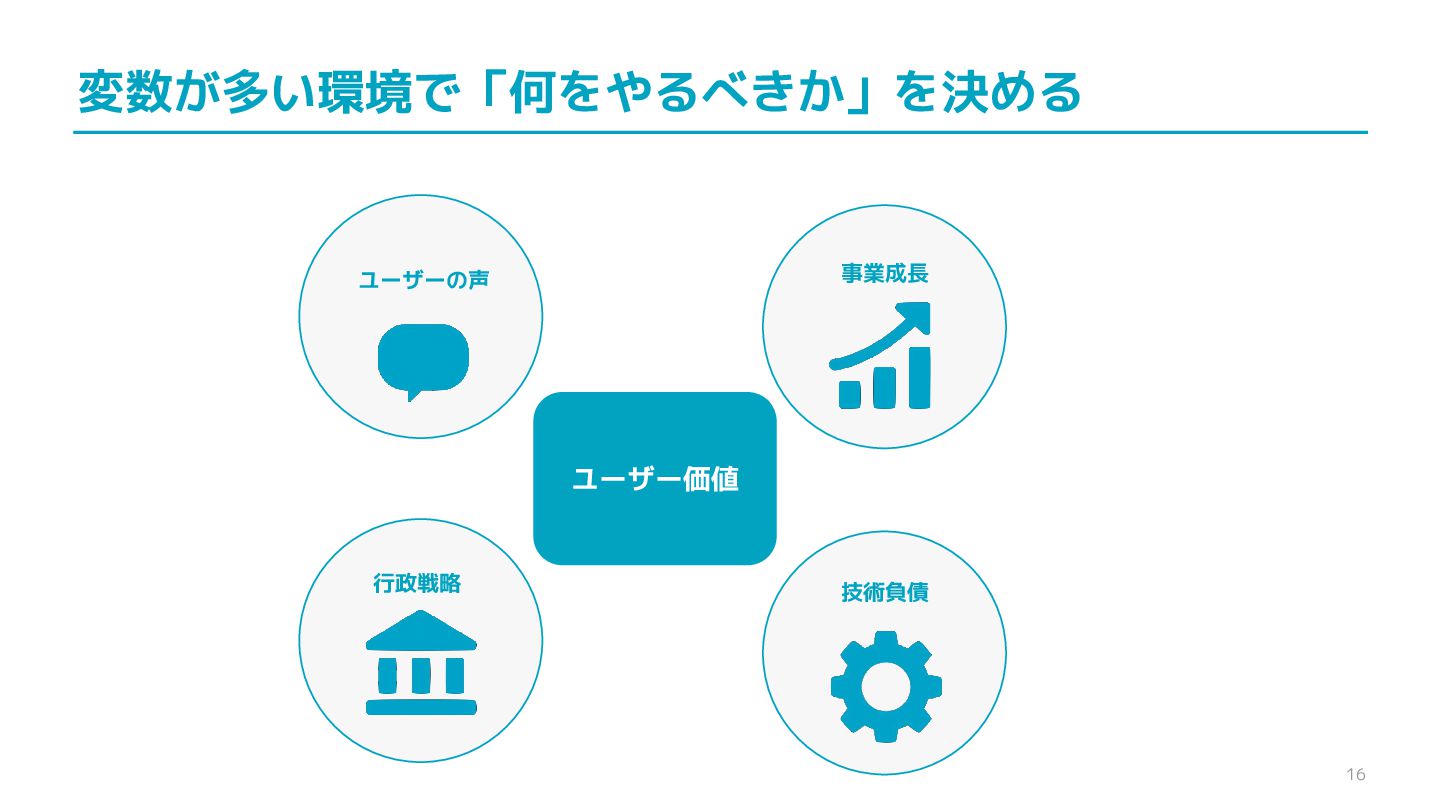 変数が多い環境で「何をやるべきか」を決める

ユーザーの声

事業成長

ユーザー価値

行政戦略

技術負債

16